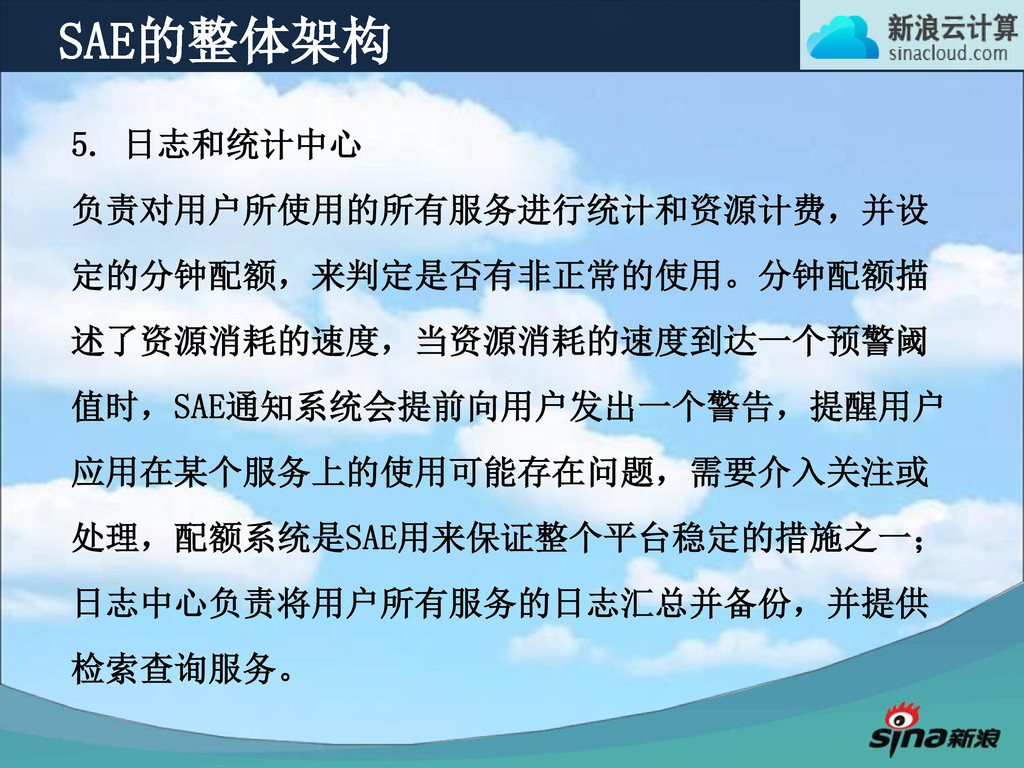 SAE的整体架构

新浪云计算
sinacloud.com

5. 日志和统计中心

负责对用户所使用的所有服务进行统计和资源计费，并设定的分钟配额，来判定是否有非正常的使用。分钟配额描述了资源消耗的速度，当资源消耗的速度到达一个预警阈值时，SAE通知系统会提前向用户发出一个警告，提醒用户应用在某个服务上的使用可能存在问题，需要介入关注或处理，配额系统是SAE用来保证整个平台稳定的措施之一；日志中心负责将用户所有服务的日志汇总并备份，并提供检索查询服务。

sina新浪